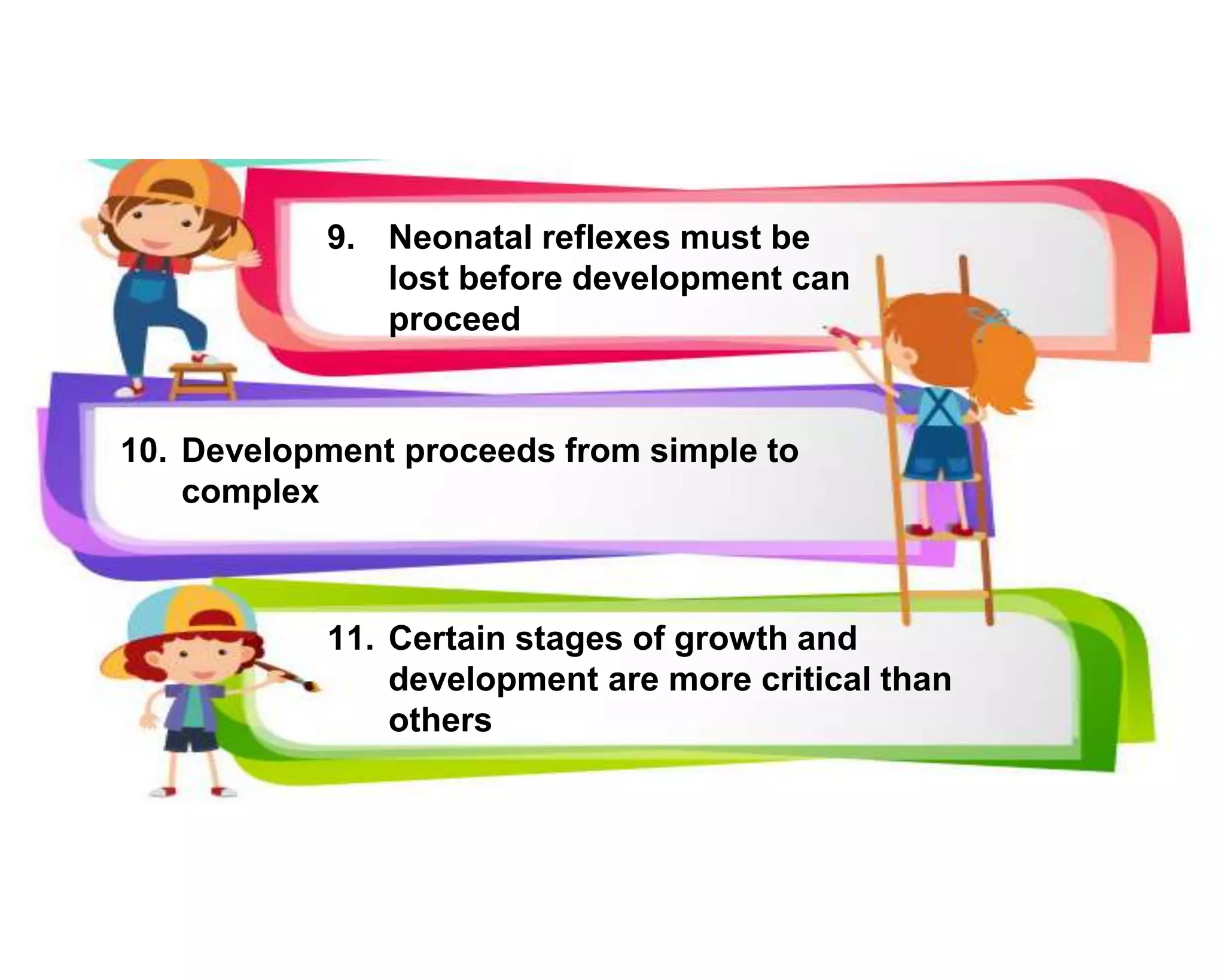 9. Neonatal reflexes must be lost before development can proceed

10. Development proceeds from simple to complex

11. Certain stages of growth and development are more critical than others